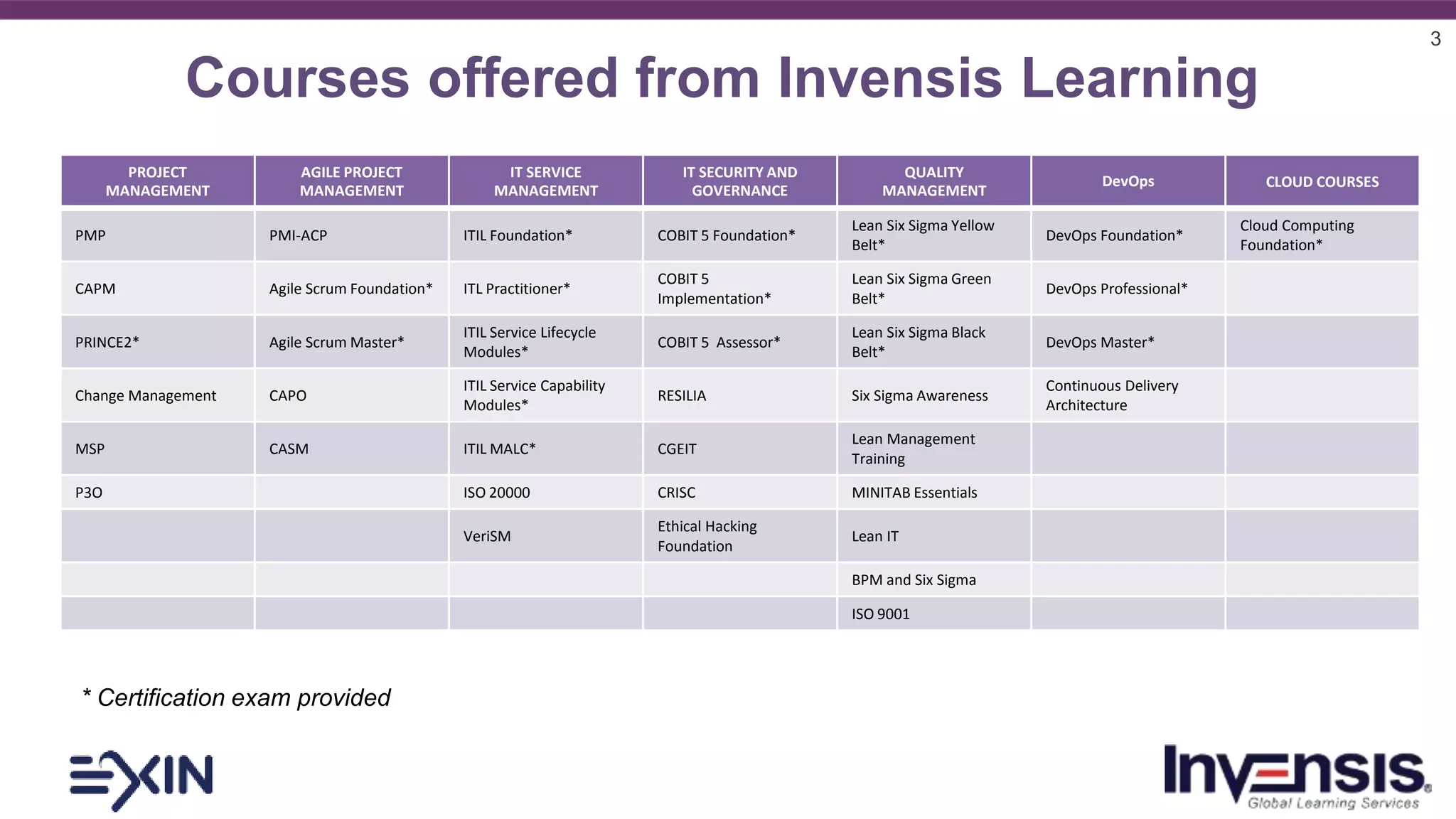 3

Courses offered from Invensis Learning

| PROJECT MANAGEMENT | AGILE PROJECT MANAGEMENT | IT SERVICE MANAGEMENT | IT SECURITY AND GOVERNANCE | QUALITY MANAGEMENT | DevOps | CLOUD COURSES |
|---|---|---|---|---|---|---|
| PMP | PMI-ACP | ITIL Foundation* | COBIT 5 Foundation* | Lean Six Sigma Yellow Belt* | DevOps Foundation* | Cloud Computing Foundation* |
| CAPM | Agile Scrum Foundation* | ITL Practitioner* | COBIT 5 Implementation* | Lean Six Sigma Green Belt* | DevOps Professional* | |
| PRINCE2* | Agile Scrum Master* | ITIL Service Lifecycle Modules* | COBIT 5 Assessor* | Lean Six Sigma Black Belt* | DevOps Master* | |
| Change Management | CAPO | ITIL Service Capability Modules* | RESILIA | Six Sigma Awareness | Continuous Delivery Architecture | |
| MSP | CASM | ITIL MALC* | CGEIT | Lean Management Training | | |
| P3O | | ISO 20000 | CRISC | MINITAB Essentials | | |
| | | VeriSM | Ethical Hacking Foundation | Lean IT | | |
| | | | | BPM and Six Sigma | | |
| | | | | ISO 9001 | | |

* Certification exam provided

EXIN

Invensis Global Learning Services